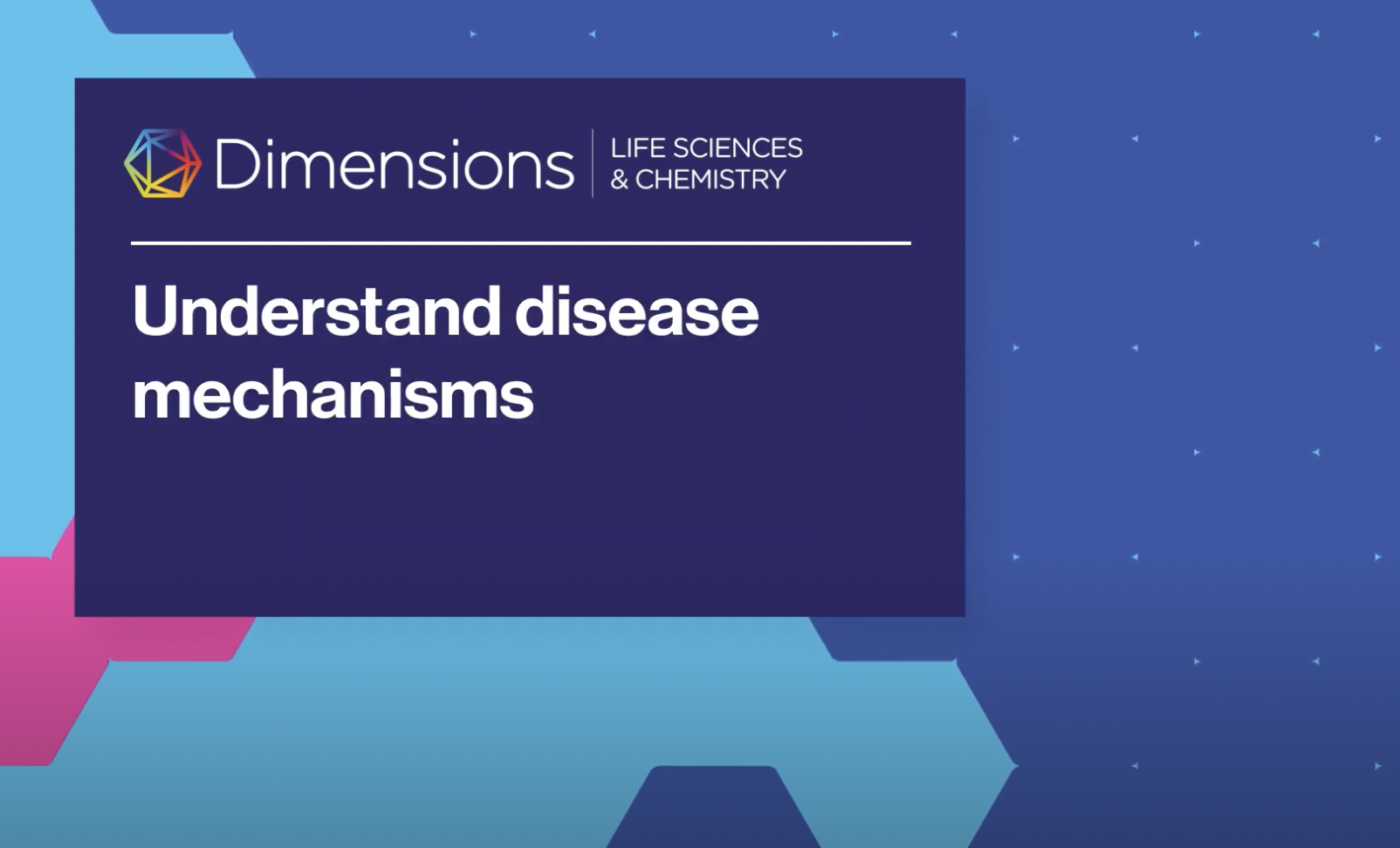 Dimensions | LIFE SCIENCES & CHEMISTRY

Understand disease mechanisms